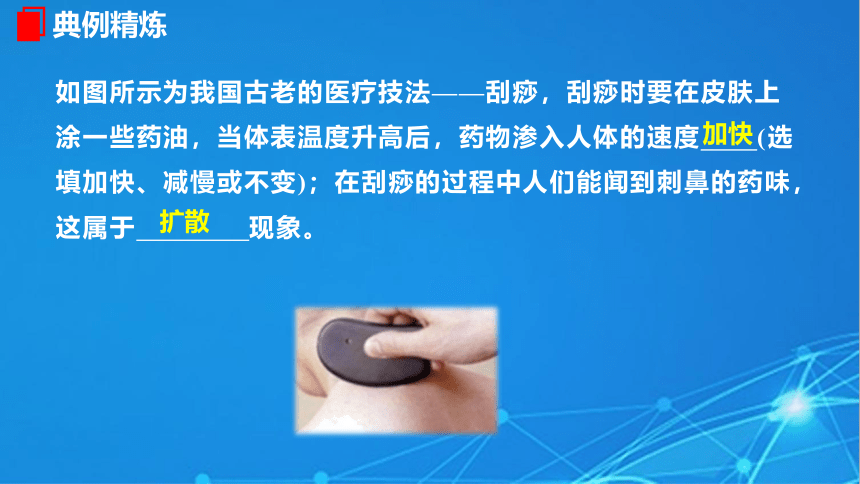 典例精炼

如图所示为我国古老的医疗技法——刮痧，刮痧时要在皮肤上涂一些药油，当体表温度升高后，药物渗入人体的速度加快(选填加快、减慢或不变)；在刮痧的过程中人们能闻到刺鼻的药味，这属于扩散现象。